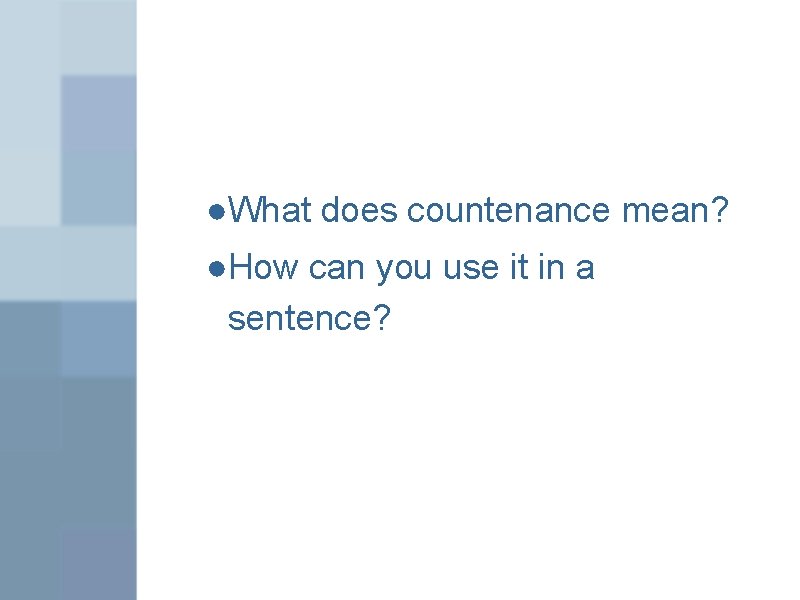 ●What does countenance mean?

●How can you use it in a sentence?